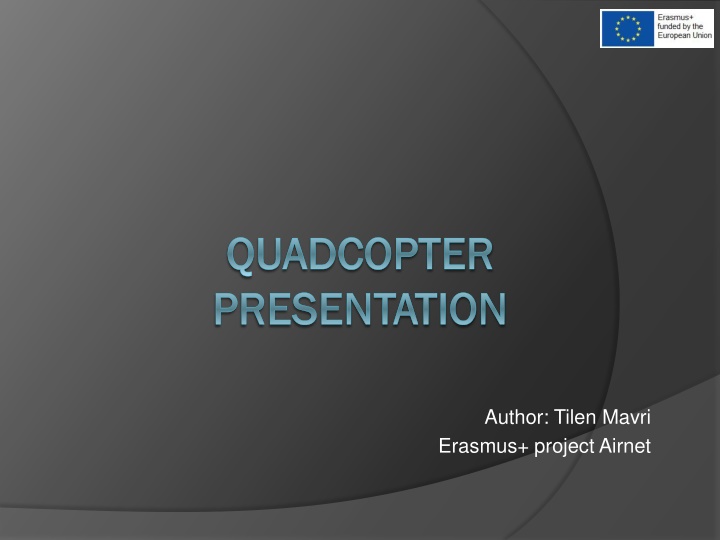 Erasmus+
funded by the
European Union

QUADCOPTER PRESENTATION

Author: Tilen Mavri
Erasmus+ project Airnet